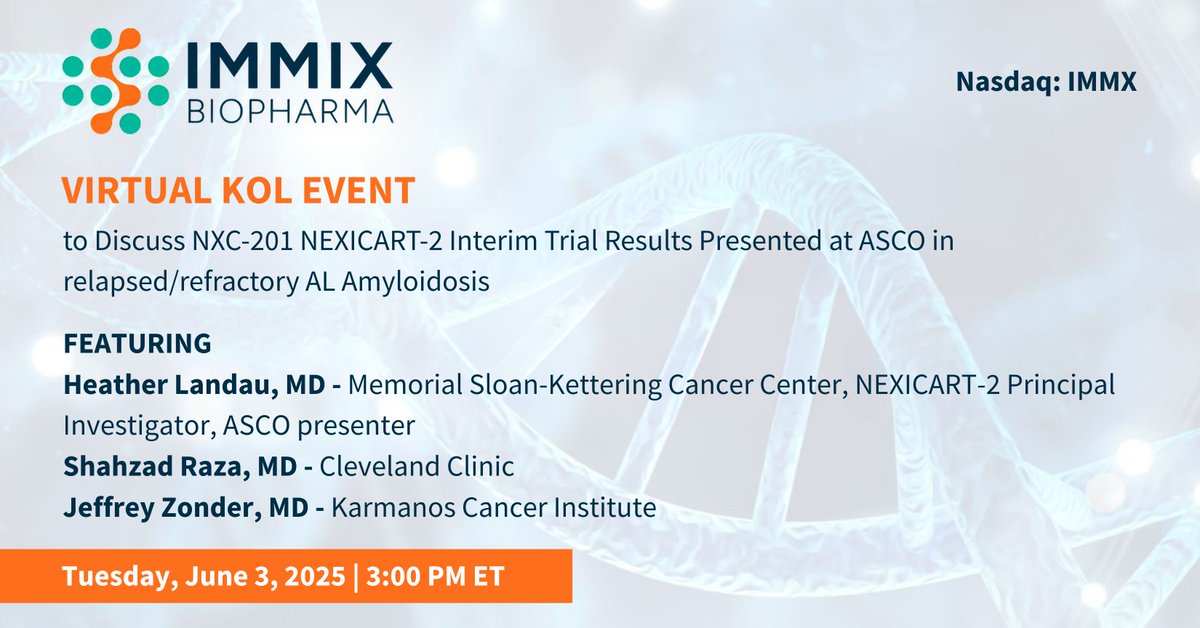 IMMIX BIOPHARMA

Nasdaq: IMMX

VIRTUAL KOL EVENT

to Discuss NXC-201 NEXICART-2 Interim Trial Results Presented at ASCO in relapsed/refractory AL Amyloidosis

FEATURING
Heather Landau, MD - Memorial Sloan-Kettering Cancer Center, NEXICART-2 Principal Investigator, ASCO presenter
Shahzad Raza, MD - Cleveland Clinic
Jeffrey Zonder, MD - Karmanos Cancer Institute

Tuesday, June 3, 2025 | 3:00 PM ET